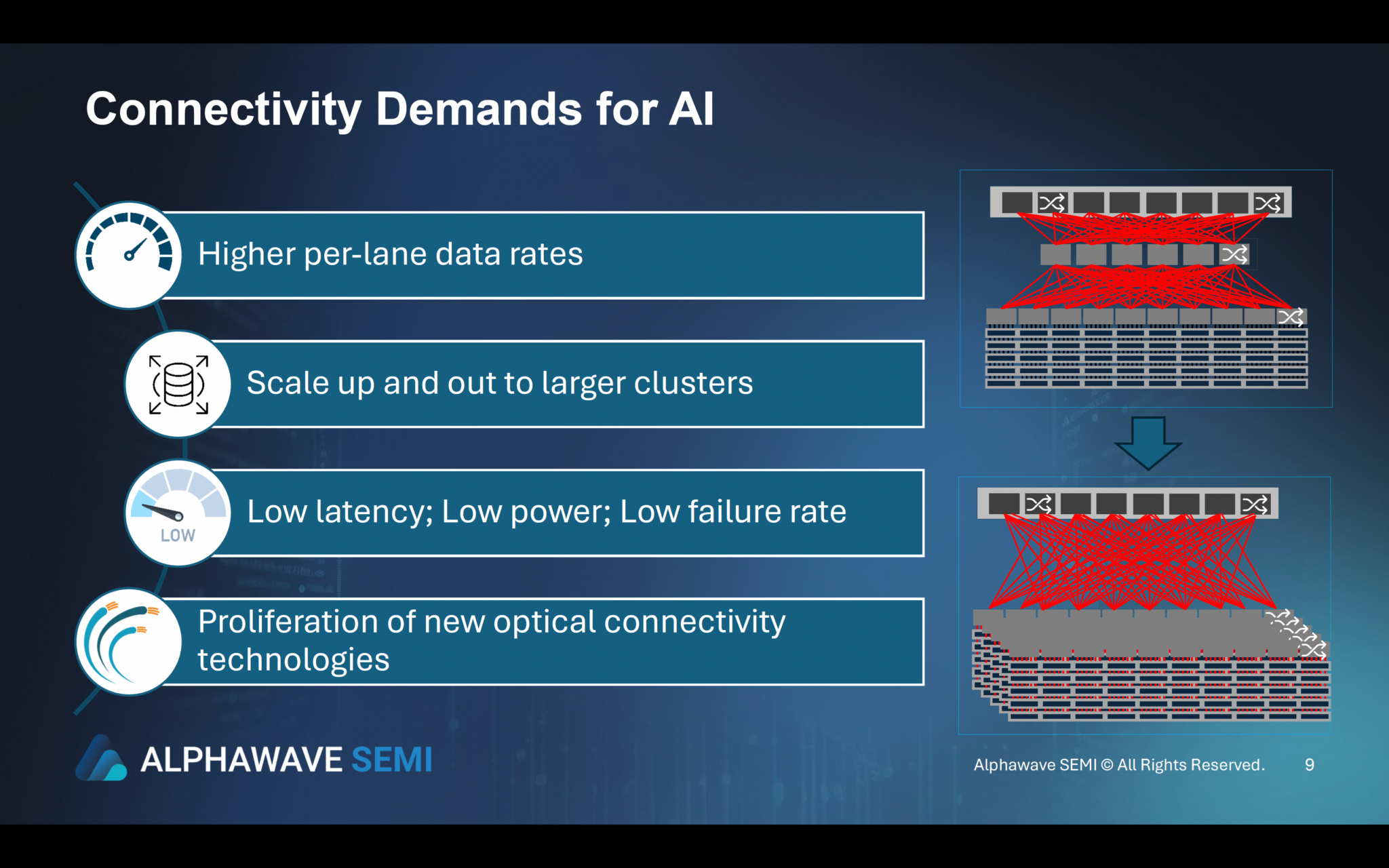 Connectivity Demands for AI

Higher per-lane data rates

Scale up and out to larger clusters

LOW

Low latency; Low power; Low failure rate

Proliferation of new optical connectivity technologies

ALPHAWAVE SEMI

Alphawave SEMI © All Rights Reserved. 9